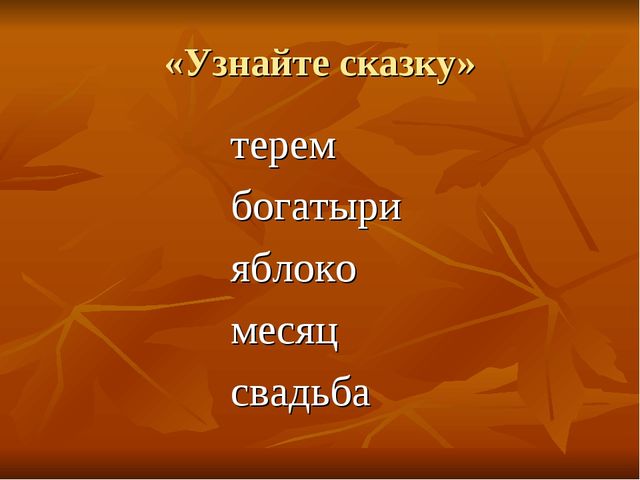 «Узнайте сказку»

терем
богатыри
яблоко
месяц
свадьба